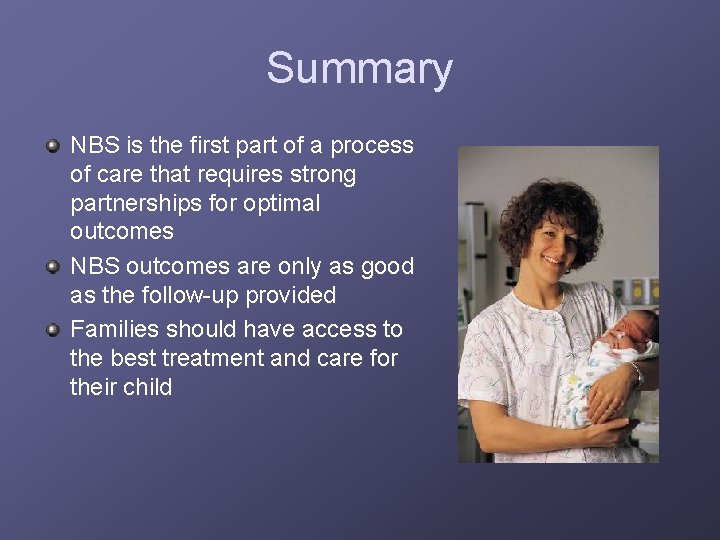 Summary

- NBS is the first part of a process of care that requires strong partnerships for optimal outcomes
- NBS outcomes are only as good as the follow-up provided
- Families should have access to the best treatment and care for their child